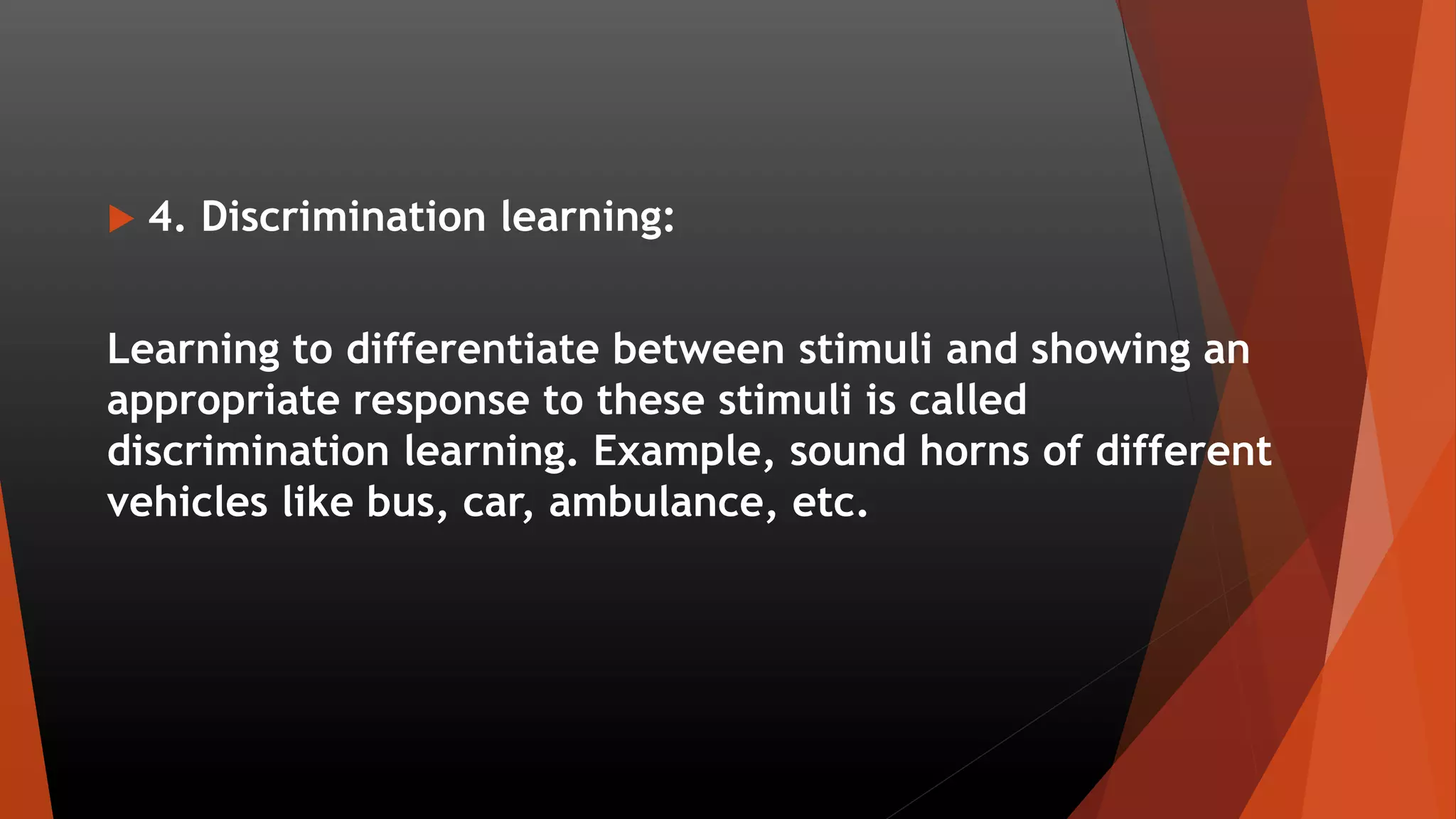 4. Discrimination learning:

Learning to differentiate between stimuli and showing an appropriate response to these stimuli is called discrimination learning. Example, sound horns of different vehicles like bus, car, ambulance, etc.